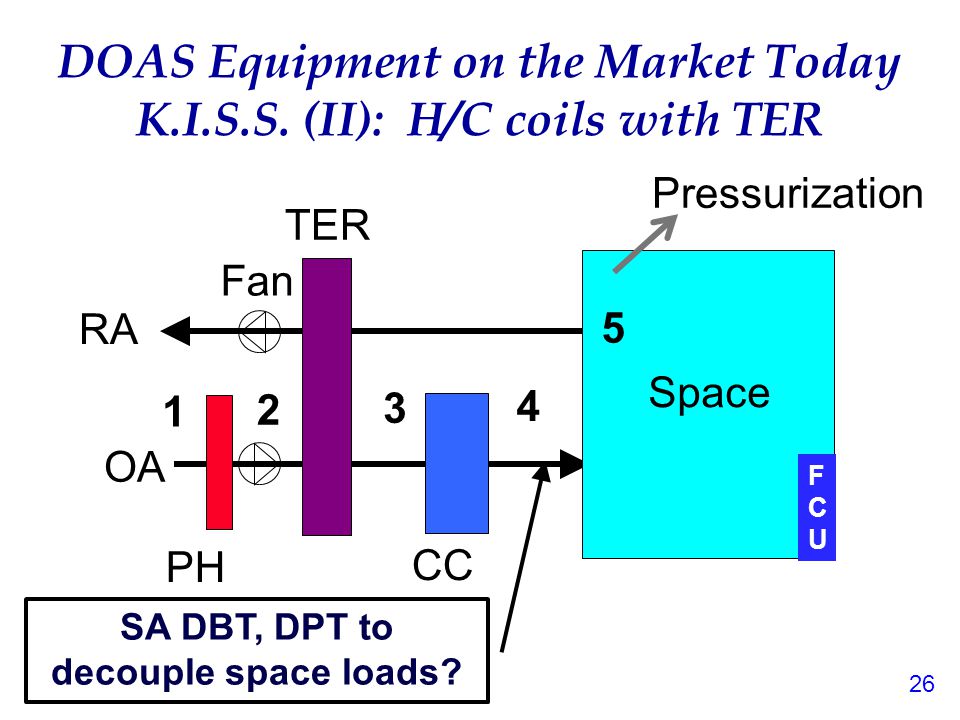 DOAS Equipment on the Market Today
K.I.S.S. (II): H/C coils with TER

Pressurization

TER

Fan

RA

5

Space

1

2

3

4

OA

F
C
U

PH

CC

SA DBT, DPT to decouple space loads?

26